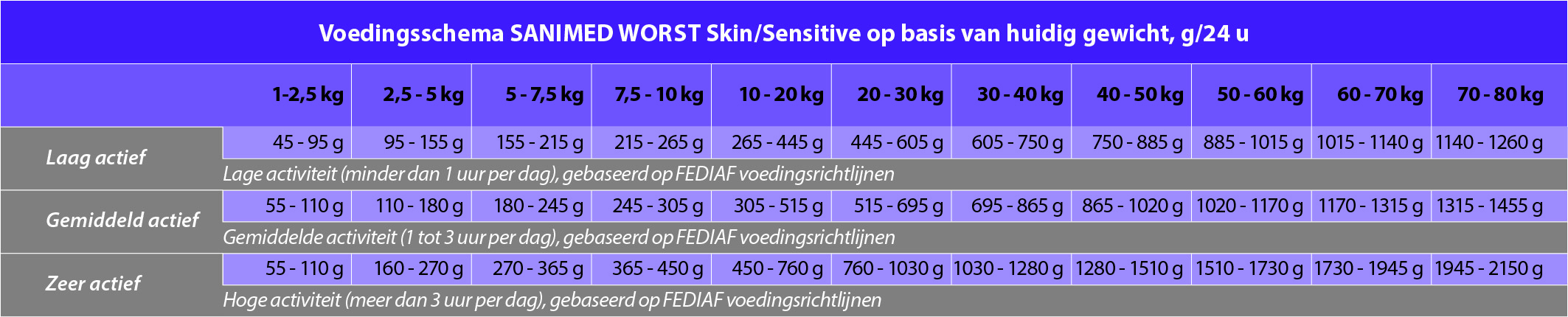 Voedingsschema SANIMED WORST Skin/Sensitive op basis van huidig gewicht, g/24 u

| | 1-2,5 kg | 2,5 - 5 kg | 5 - 7,5 kg | 7,5 - 10 kg | 10 - 20 kg | 20 - 30 kg | 30 - 40 kg | 40 - 50 kg | 50 - 60 kg | 60 - 70 kg | 70 - 80 kg |
|---|---|---|---|---|---|---|---|---|---|---|---|
| Laag actief | 45 - 95 g | 95 - 155 g | 155 - 215 g | 215 - 265 g | 265 - 445 g | 445 - 605 g | 605 - 750 g | 750 - 885 g | 885 - 1015 g | 1015 - 1140 g | 1140 - 1260 g |
| | Lage activiteit (minder dan 1 uur per dag), gebaseerd op FEDIAF voedingsrichtlijnen | | | | | | | | | | |
| Gemiddeld actief | 55 - 110 g | 110 - 180 g | 180 - 245 g | 245 - 305 g | 305 - 515 g | 515 - 695 g | 695 - 865 g | 865 - 1020 g | 1020 - 1170 g | 1170 - 1315 g | 1315 - 1455 g |
| | Gemiddelde activiteit (1 tot 3 uur per dag), gebaseerd op FEDIAF voedingsrichtlijnen | | | | | | | | | | |
| Zeer actief | 55 - 110 g | 160 - 270 g | 270 - 365 g | 365 - 450 g | 450 - 760 g | 760 - 1030 g | 1030 - 1280 g | 1280 - 1510 g | 1510 - 1730 g | 1730 - 1945 g | 1945 - 2150 g |
| | Hoge activiteit (meer dan 3 uur per dag), gebaseerd op FEDIAF voedingsrichtlijnen | | | | | | | | | | |